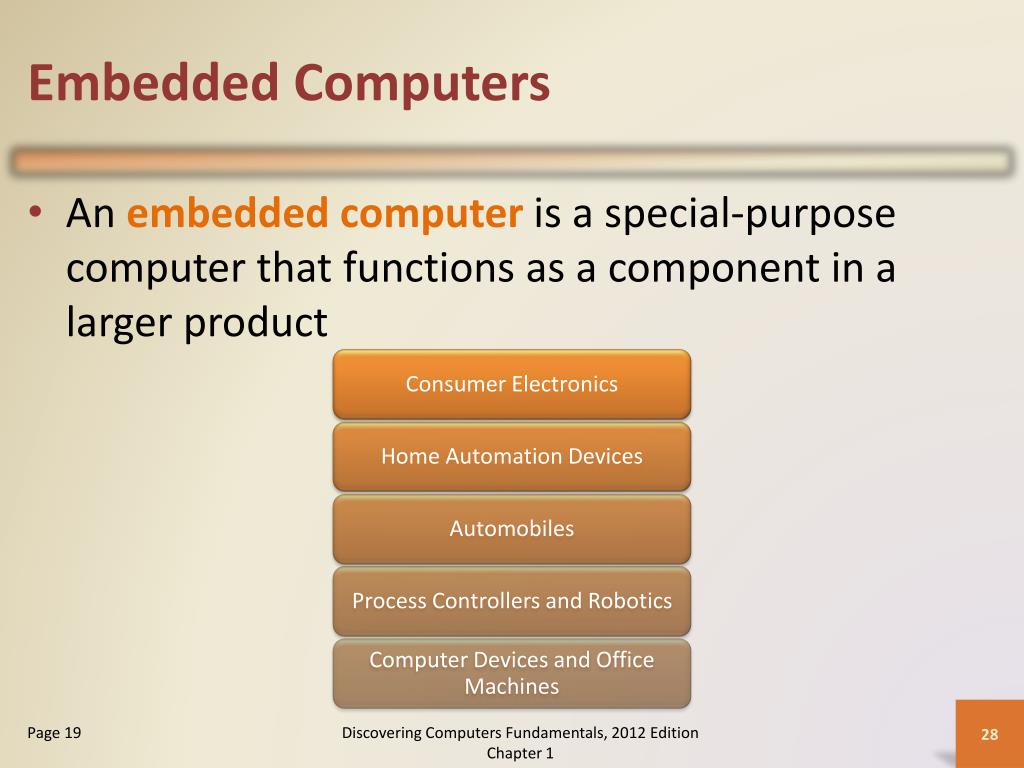 Embedded Computers

• An embedded computer is a special-purpose computer that functions as a component in a larger product

Consumer Electronics

Home Automation Devices

Automobiles

Process Controllers and Robotics

Computer Devices and Office Machines

Page 19

Discovering Computers Fundamentals, 2012 Edition
Chapter 1

28